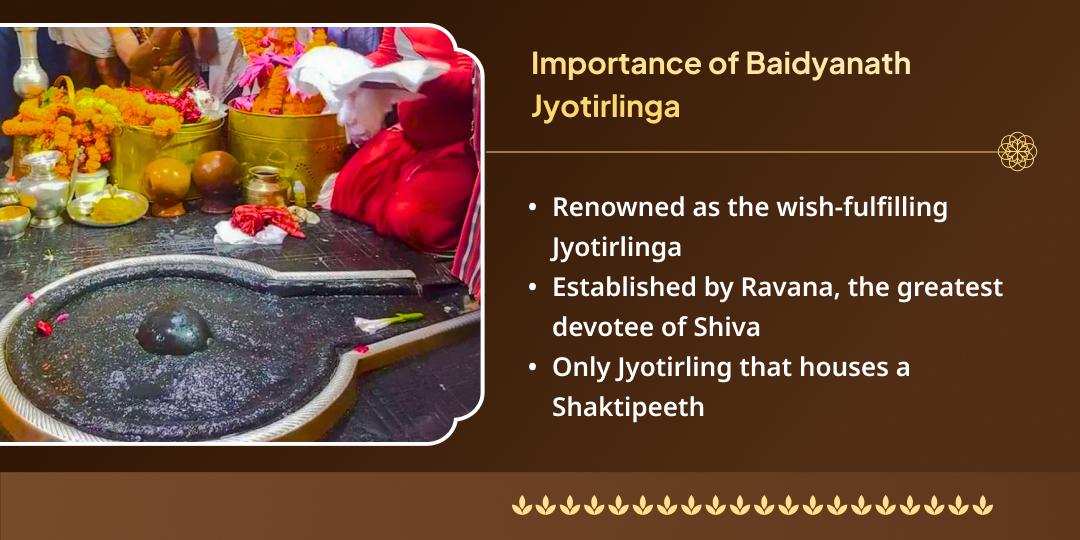 Importance of Baidyanath Jyotirlinga

• Renowned as the wish-fulfilling Jyotirlinga
• Established by Ravana, the greatest devotee of Shiva
• Only Jyotirling that houses a Shaktipeeth